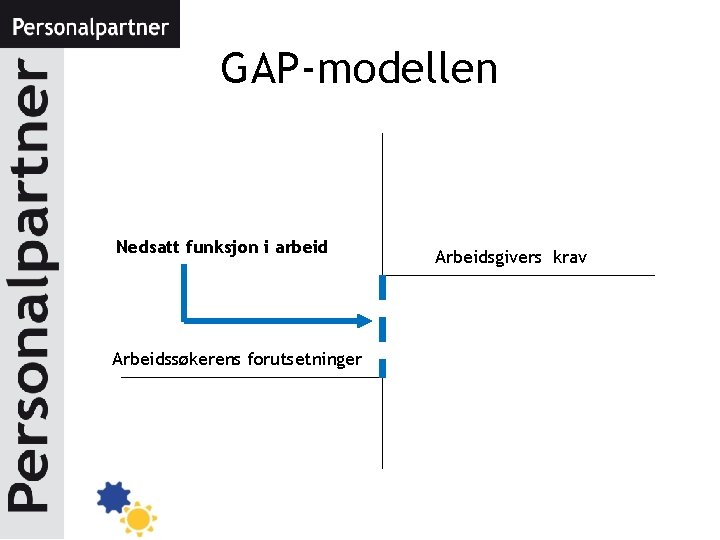 Personalpartner

Personalpartner

GAP-modellen

Nedsatt funksjon i arbeid

Arbeidsgivers krav

Arbeidssøkerens forutsetninger